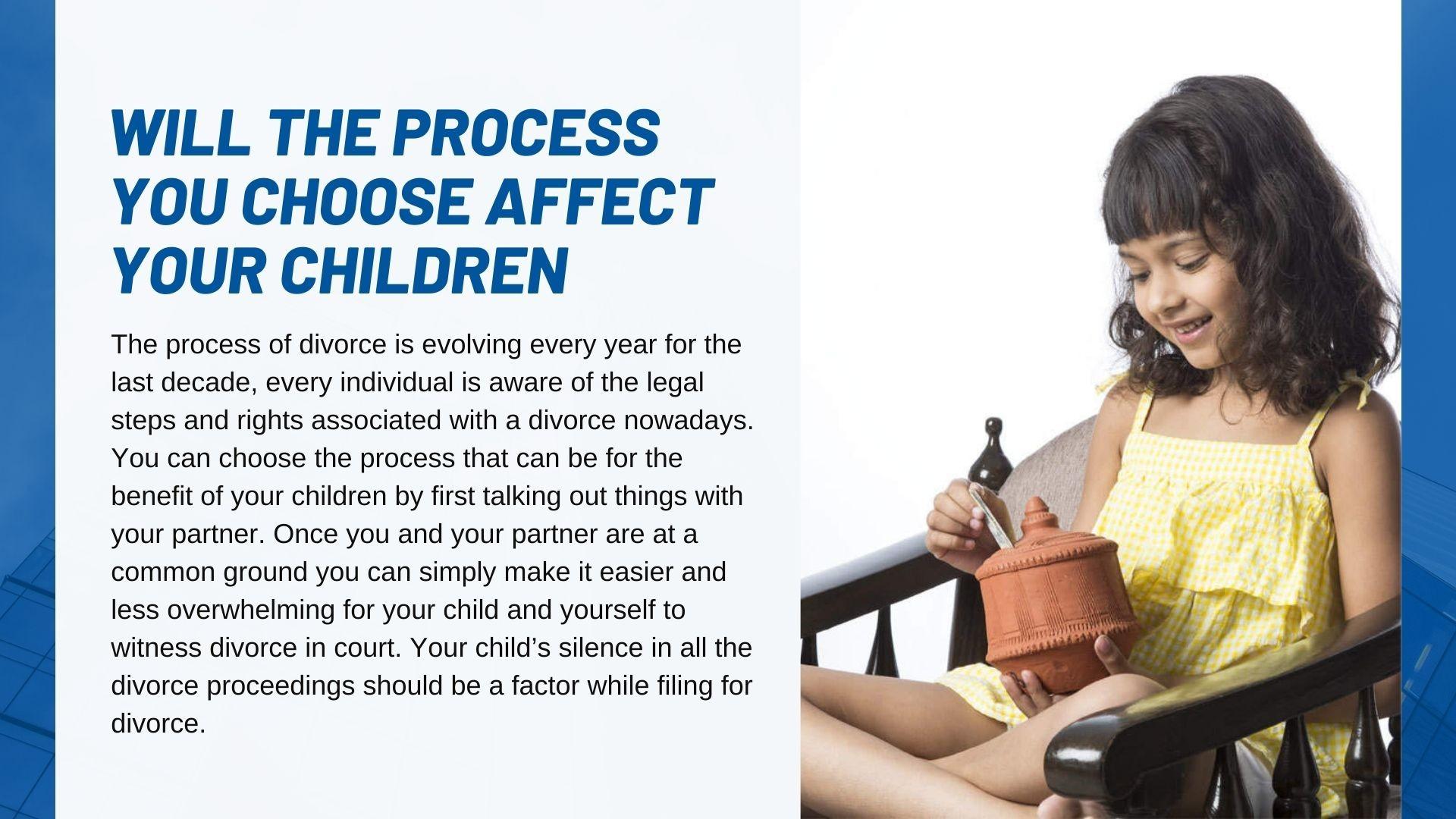 WILL THE PROCESS YOU CHOOSE AFFECT YOUR CHILDREN

The process of divorce is evolving every year for the last decade, every individual is aware of the legal steps and rights associated with a divorce nowadays. You can choose the process that can be for the benefit of your children by first talking out things with your partner. Once you and your partner are at a common ground you can simply make it easier and less overwhelming for your child and yourself to witness divorce in court. Your child’s silence in all the divorce proceedings should be a factor while filing for divorce.